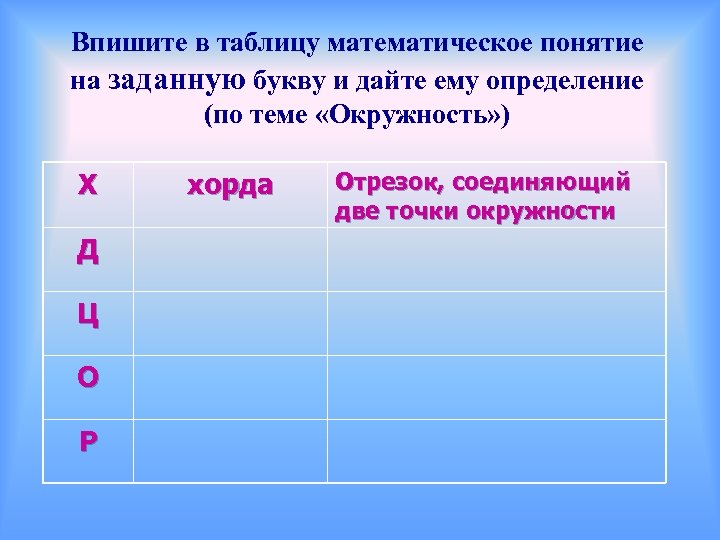 Впишите в таблицу математическое понятие на заданную букву и дайте ему определение (по теме «Окружность»)

| Х | хорда | Отрезок, соединяющий две точки окружности |
|---|---|---|
| Д | | |
| Ц | | |
| О | | |
| Р | | |